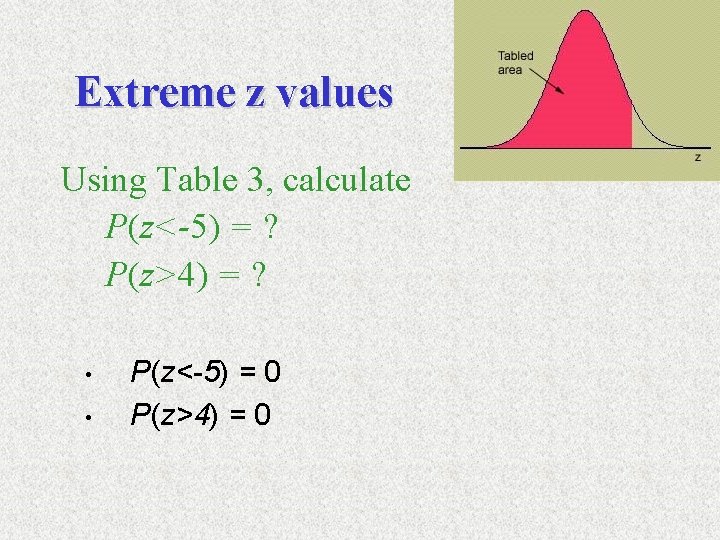 Extreme z values

Tabled area

z

Using Table 3, calculate

$P(z<-5) = ?$

$P(z>4) = ?$

• $P(z<-5) = 0$
• $P(z>4) = 0$